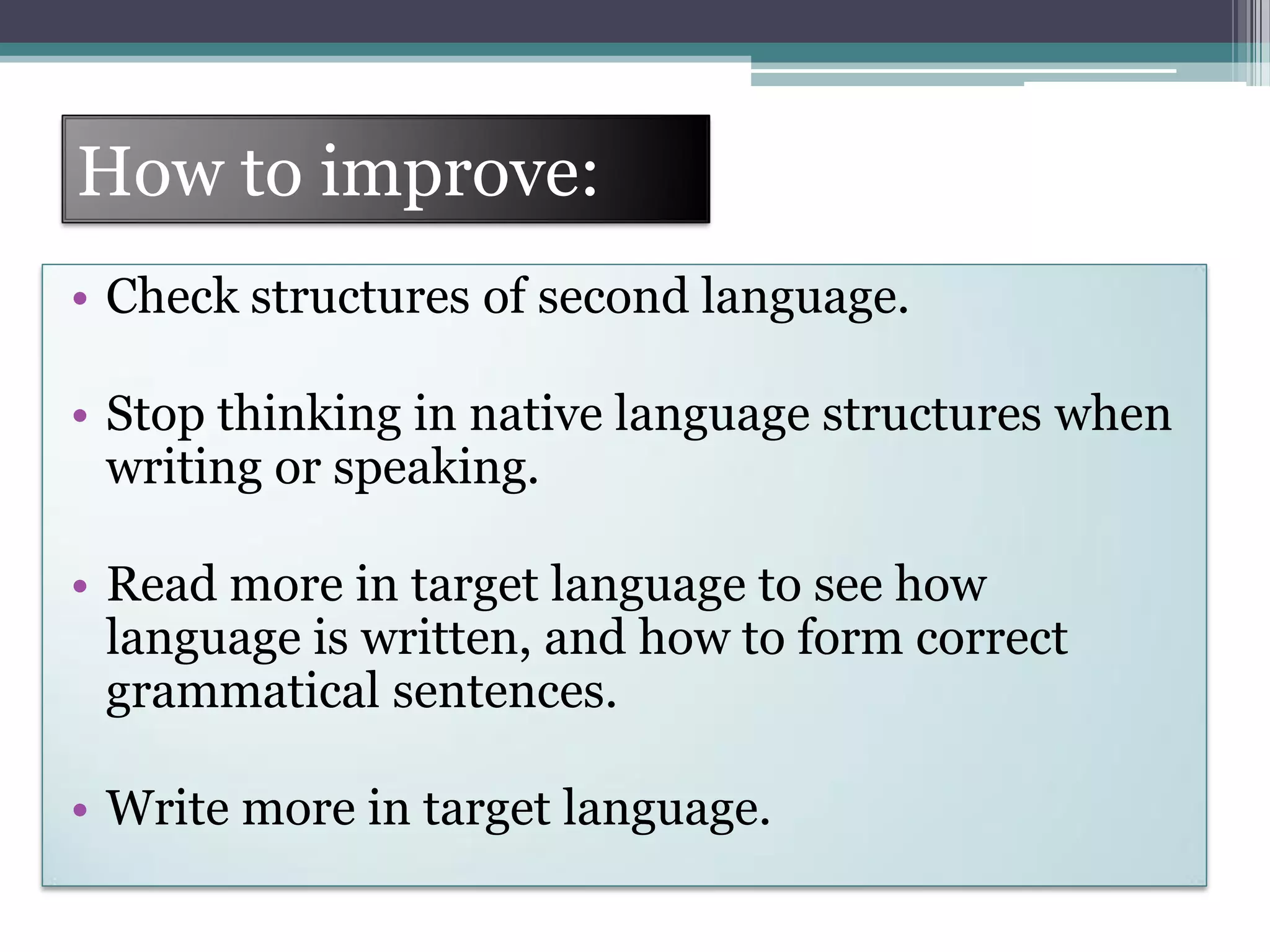 How to improve:

• Check structures of second language.

• Stop thinking in native language structures when writing or speaking.

• Read more in target language to see how language is written, and how to form correct grammatical sentences.

• Write more in target language.